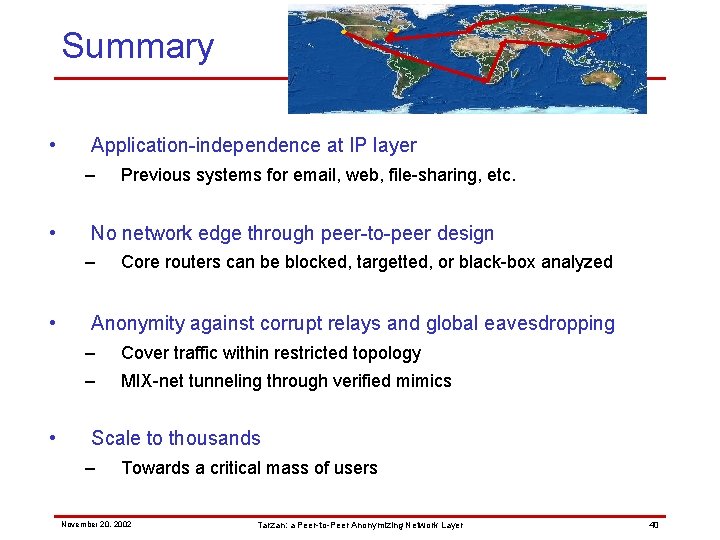 Summary

• Application-independence at IP layer
– Previous systems for email, web, file-sharing, etc.

• No network edge through peer-to-peer design
– Core routers can be blocked, targetted, or black-box analyzed

• Anonymity against corrupt relays and global eavesdropping
– Cover traffic within restricted topology
– MIX-net tunneling through verified mimics

• Scale to thousands
– Towards a critical mass of users

November 20, 2002 Tarzan: a Peer-to-Peer Anonymizing Network Layer 40